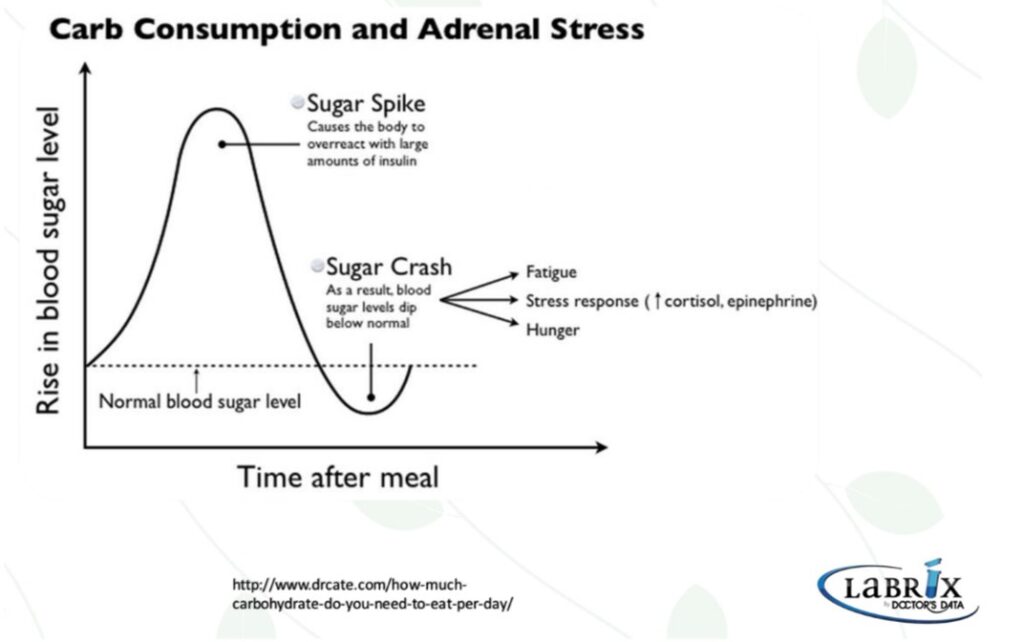 Carb Consumption and Adrenal Stress

Rise in blood sugar level

Sugar Spike
Causes the body to overreact with large amounts of insulin

Sugar Crash
As a result, blood sugar levels dip below normal

Fatigue
Stress response ( ↑ cortisol, epinephrine)
Hunger

Normal blood sugar level

Time after meal

http://www.drcate.com/how-much-carbohydrate-do-you-need-to-eat-per-day/

LABRIX by DOCTOR'S DATA